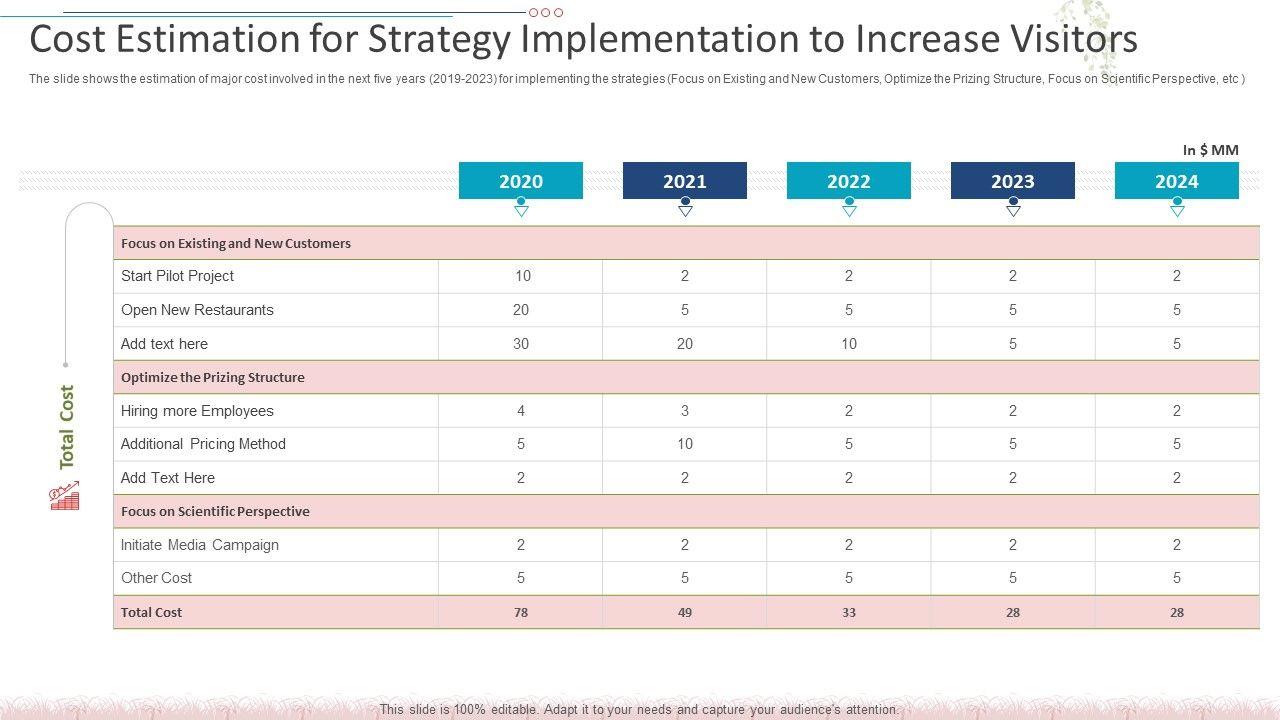 Cost Estimation for Strategy Implementation to Increase Visitors

The slide shows the estimation of major cost involved in the next five years (2019-2023) for implementing the strategies (Focus on Existing and New Customers, Optimize the Prizing Structure, Focus on Scientific Perspective, etc )

In $ MM

Total Cost

| | 2020 | 2021 | 2022 | 2023 | 2024 |
|---|---|---|---|---|---|
| Focus on Existing and New Customers | | | | | |
| Start Pilot Project | 10 | 2 | 2 | 2 | 2 |
| Open New Restaurants | 20 | 5 | 5 | 5 | 5 |
| Add text here | 30 | 20 | 10 | 5 | 5 |
| Optimize the Prizing Structure | | | | | |
| Hiring more Employees | 4 | 3 | 2 | 2 | 2 |
| Additional Pricing Method | 5 | 10 | 5 | 5 | 5 |
| Add Text Here | 2 | 2 | 2 | 2 | 2 |
| Focus on Scientific Perspective | | | | | |
| Initiate Media Campaign | 2 | 2 | 2 | 2 | 2 |
| Other Cost | 5 | 5 | 5 | 5 | 5 |
| Total Cost | 78 | 49 | 33 | 28 | 28 |

This slide is 100% editable. Adapt it to your needs and capture your audience's attention.